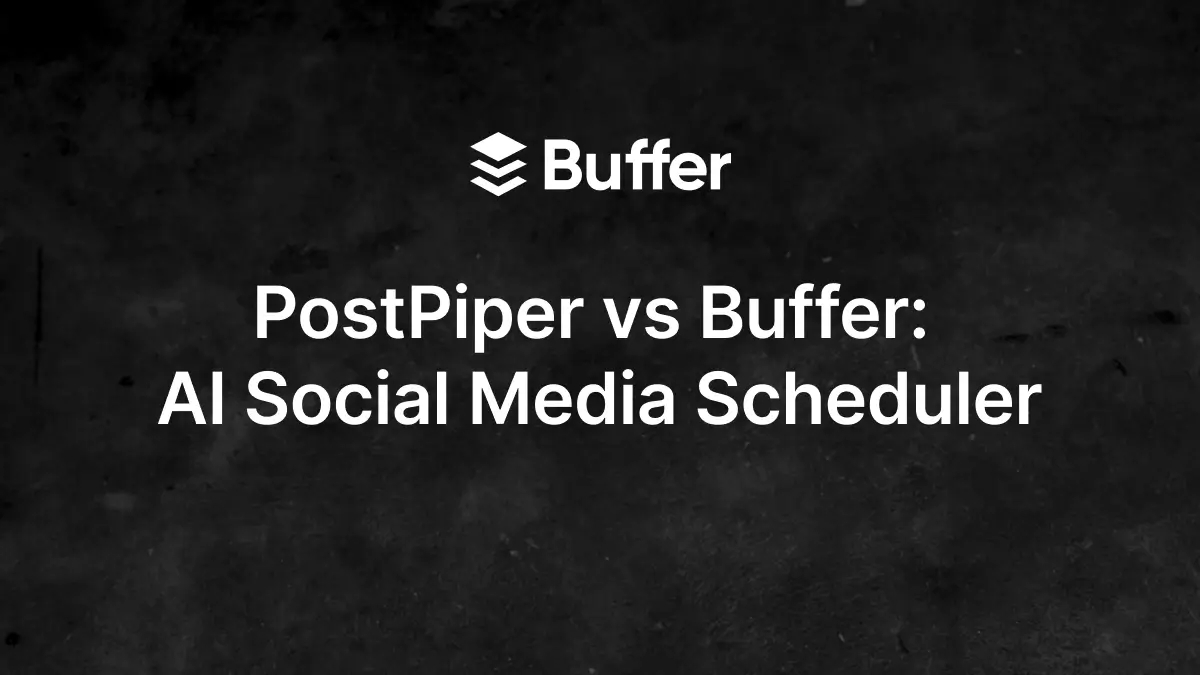 Buffer

PostPiper vs Buffer:
AI Social Media Scheduler